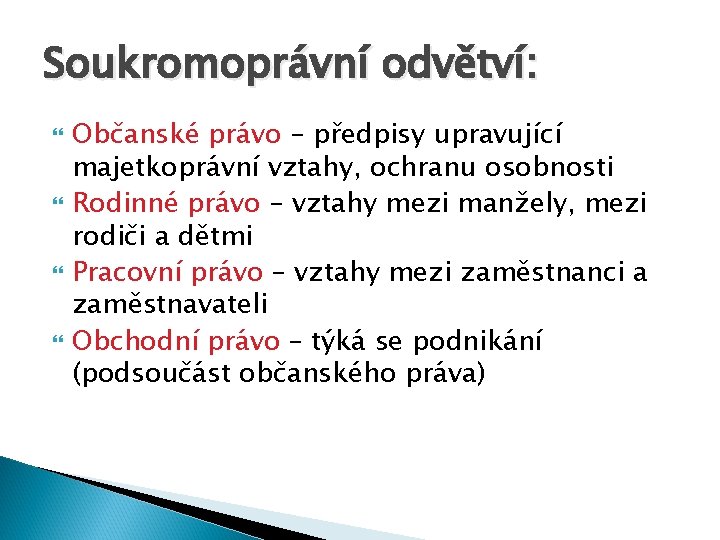 Soukromoprávní odvětví:

Občanské právo – předpisy upravující majetkoprávní vztahy, ochranu osobnosti

Rodinné právo – vztahy mezi manžely, mezi rodiči a dětmi

Pracovní právo – vztahy mezi zaměstnanci a zaměstnavateli

Obchodní právo – týká se podnikání (podsoučást občanského práva)